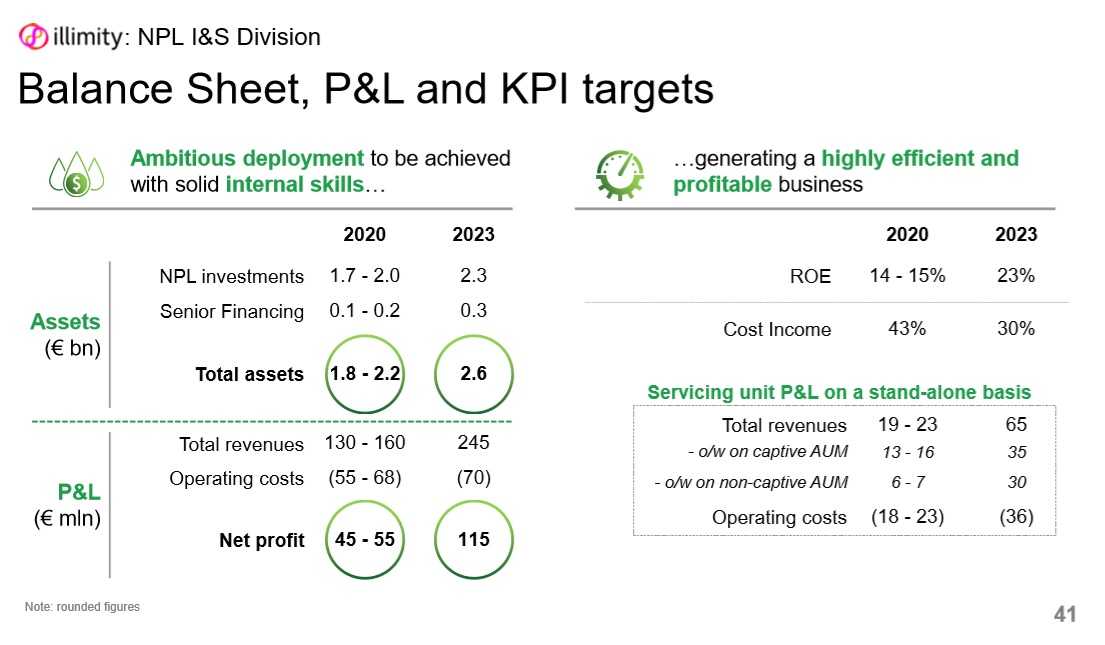 illimity: NPL I&S Division

Balance Sheet, P&L and KPI targets

Ambitious deployment to be achieved with solid internal skills…

| | | 2020 | 2023 |
|---|---|---|---|
| Assets (€ bn) | NPL investments | 1.7 - 2.0 | 2.3 |
| | Senior Financing | 0.1 - 0.2 | 0.3 |
| | Total assets | 1.8 - 2.2 | 2.6 |
| P&L (€ mln) | Total revenues | 130 - 160 | 245 |
| | Operating costs | (55 - 68) | (70) |
| | Net profit | 45 - 55 | 115 |

…generating a highly efficient and profitable business

| | 2020 | 2023 |
|---|---|---|
| ROE | 14 - 15% | 23% |
| Cost Income | 43% | 30% |

Servicing unit P&L on a stand-alone basis

| | | |
|---|---|---|
| Total revenues | 19 - 23 | 65 |
| - o/w on captive AUM | 13 - 16 | 35 |
| - o/w on non-captive AUM | 6 - 7 | 30 |
| Operating costs | (18 - 23) | (36) |

Note: rounded figures

41